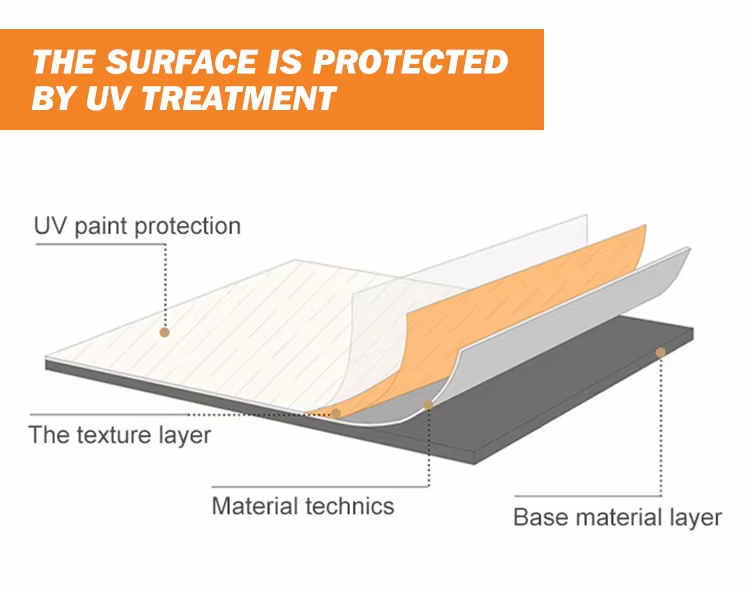 THE SURFACE IS PROTECTED BY UV TREATMENT

UV paint protection

The texture layer

Material technics

Base material layer